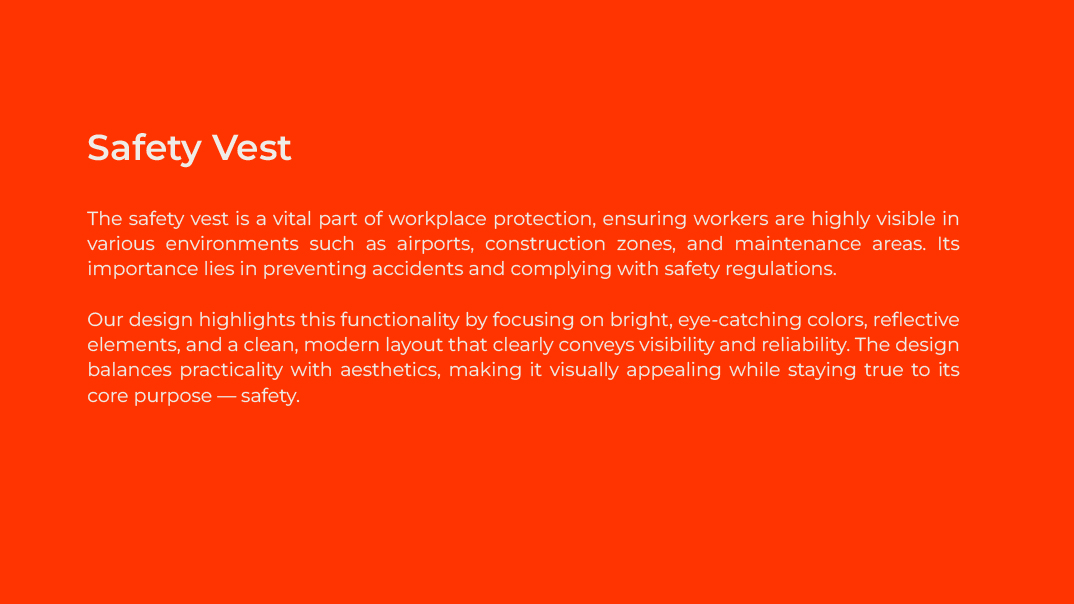 Safety Vest

The safety vest is a vital part of workplace protection, ensuring workers are highly visible in various environments such as airports, construction zones, and maintenance areas. Its importance lies in preventing accidents and complying with safety regulations.

Our design highlights this functionality by focusing on bright, eye-catching colors, reflective elements, and a clean, modern layout that clearly conveys visibility and reliability. The design balances practicality with aesthetics, making it visually appealing while staying true to its core purpose — safety.